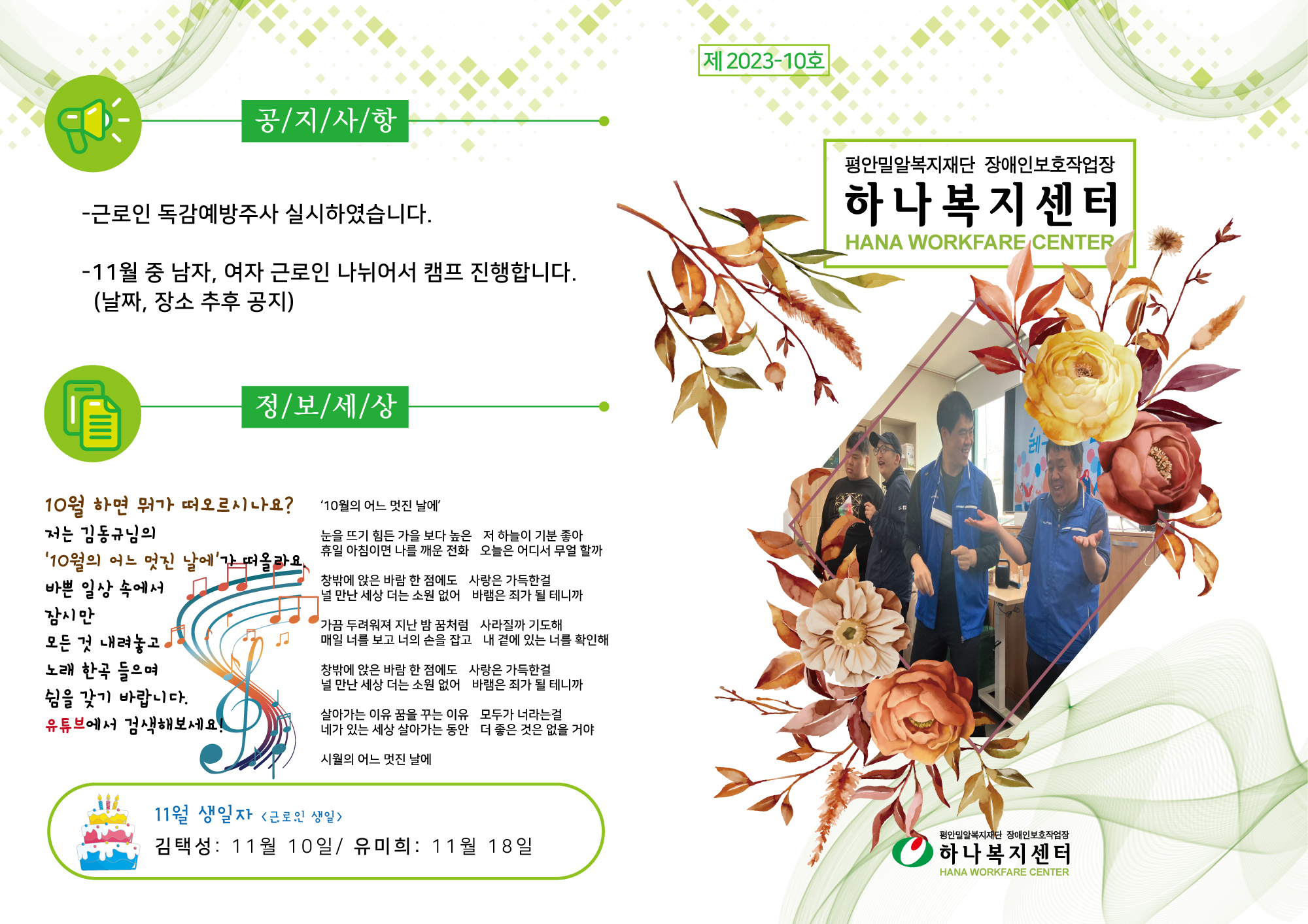 공/지/사/항

-근로인 독감예방주사 실시하였습니다.

-11월 중 남자, 여자 근로인 나뉘어서 캠프 진행합니다. (날짜, 장소 추후 공지)

정/보/세/상

10월 하면 뭐가 떠오르시나요?
저는 김동규님의
'10월의 어느 멋진 날에'가 떠올라요.
바쁜 일상 속에서
잠시만
모든 것 내려놓고
노래 한곡 들으며
쉼을 갖기 바랍니다.
유튜브에서 검색해보세요!

'10월의 어느 멋진 날에'

눈을 뜨기 힘든 가을 보다 높은 저 하늘이 기분 좋아
휴일 아침이면 나를 깨운 전화 오늘은 어디서 무얼 할까

창밖에 앉은 바람 한 점에도 사랑은 가득한걸
널 만난 세상 더는 소원 없어 바램은 죄가 될 테니까

가끔 두려워져 지난 밤 꿈처럼 사라질까 기도해
매일 너를 보고 너의 손을 잡고 내 곁에 있는 너를 확인해

창밖에 앉은 바람 한 점에도 사랑은 가득한걸
널 만난 세상 더는 소원 없어 바램은 죄가 될 테니까

살아가는 이유 꿈을 꾸는 이유 모두가 너라는걸
네가 있는 세상 살아가는 동안 더 좋은 것은 없을 거야

시월의 어느 멋진 날에

11월 생일자 <근로인 생일>
김택성: 11월 10일/ 유미희: 11월 18일

제 2023-10호

평안밀알복지재단 장애인보호작업장
하나복지센터
HANA WORKFARE CENTER

평안밀알복지재단 장애인보호작업장
하나복지센터
HANA WORKFARE CENTER